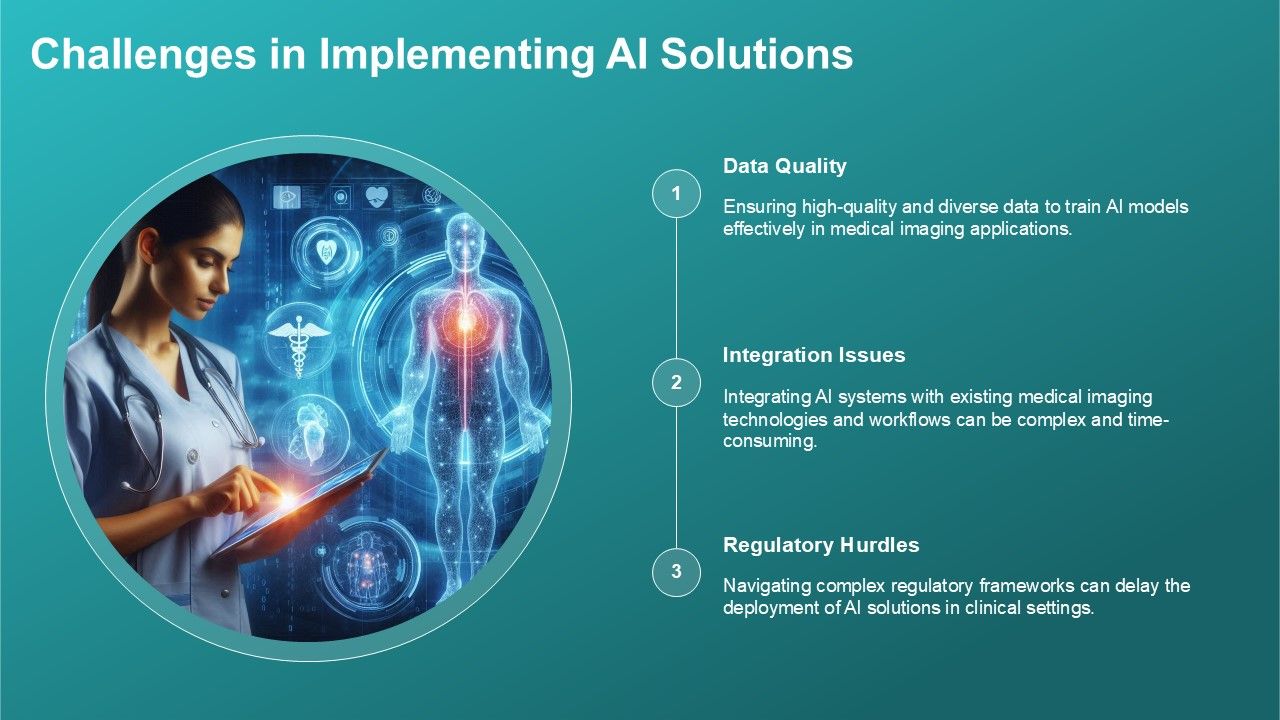 Challenges in Implementing AI Solutions

1

Data Quality

Ensuring high-quality and diverse data to train AI models effectively in medical imaging applications.

2

Integration Issues

Integrating AI systems with existing medical imaging technologies and workflows can be complex and time-consuming.

3

Regulatory Hurdles

Navigating complex regulatory frameworks can delay the deployment of AI solutions in clinical settings.